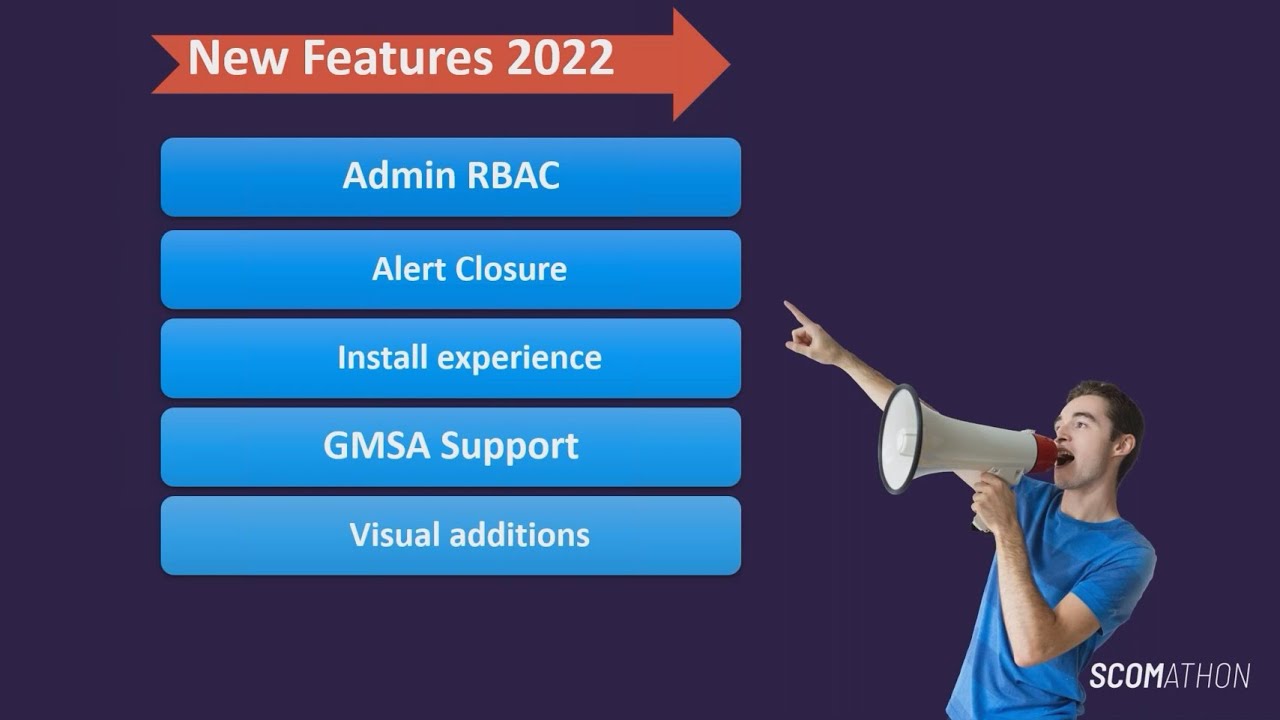 New Features 2022

Admin RBAC

Alert Closure

Install experience

GMSA Support

Visual additions

SCOMATHON